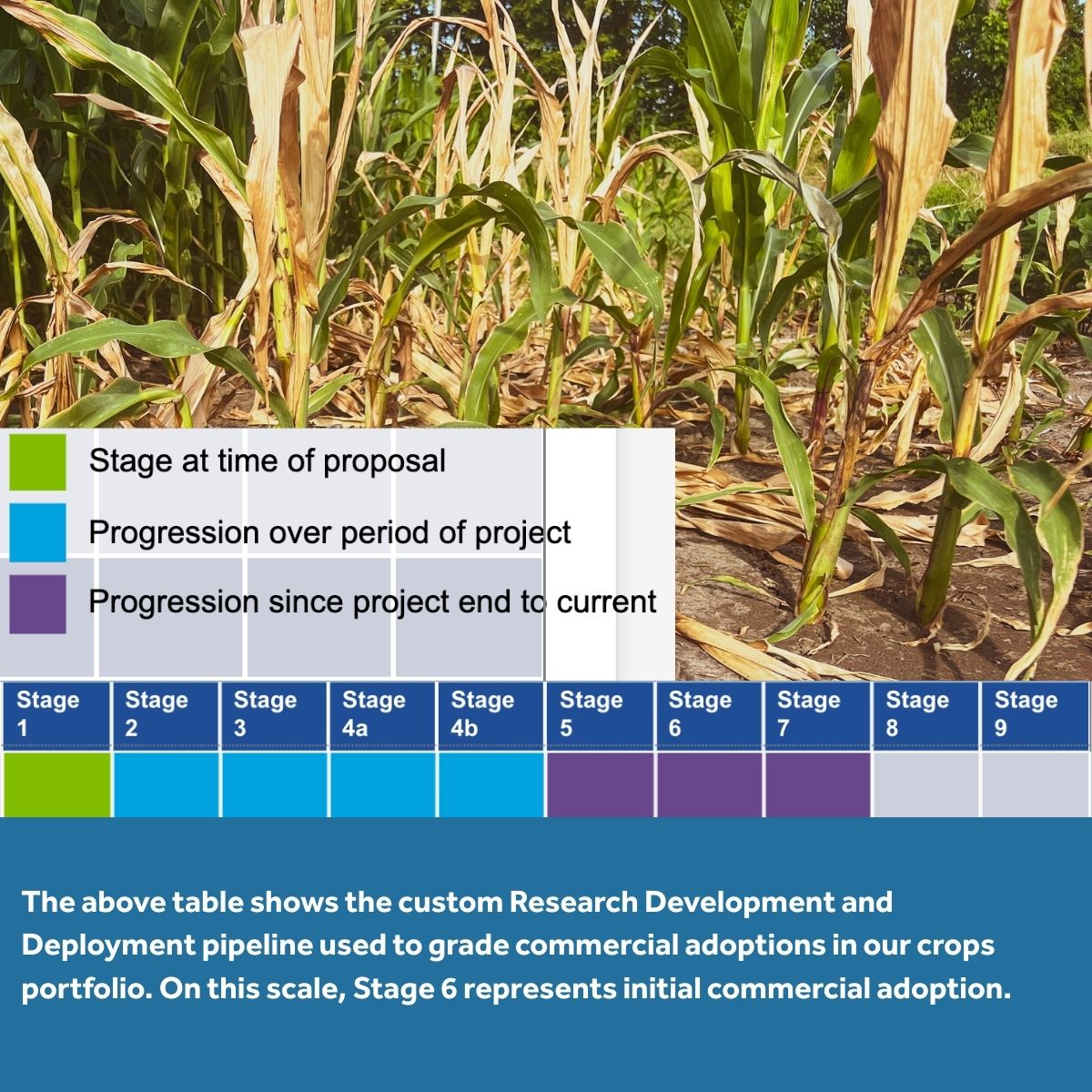 Stage at time of proposal

Progression over period of project

Progression since project end to current

| Stage 1 | Stage 2 | Stage 3 | Stage 4a | Stage 4b | Stage 5 | Stage 6 | Stage 7 | Stage 8 | Stage 9 |
|---|---|---|---|---|---|---|---|---|---|
| | | | | | | | | | |

The above table shows the custom Research Development and Deployment pipeline used to grade commercial adoptions in our crops portfolio. On this scale, Stage 6 represents initial commercial adoption.